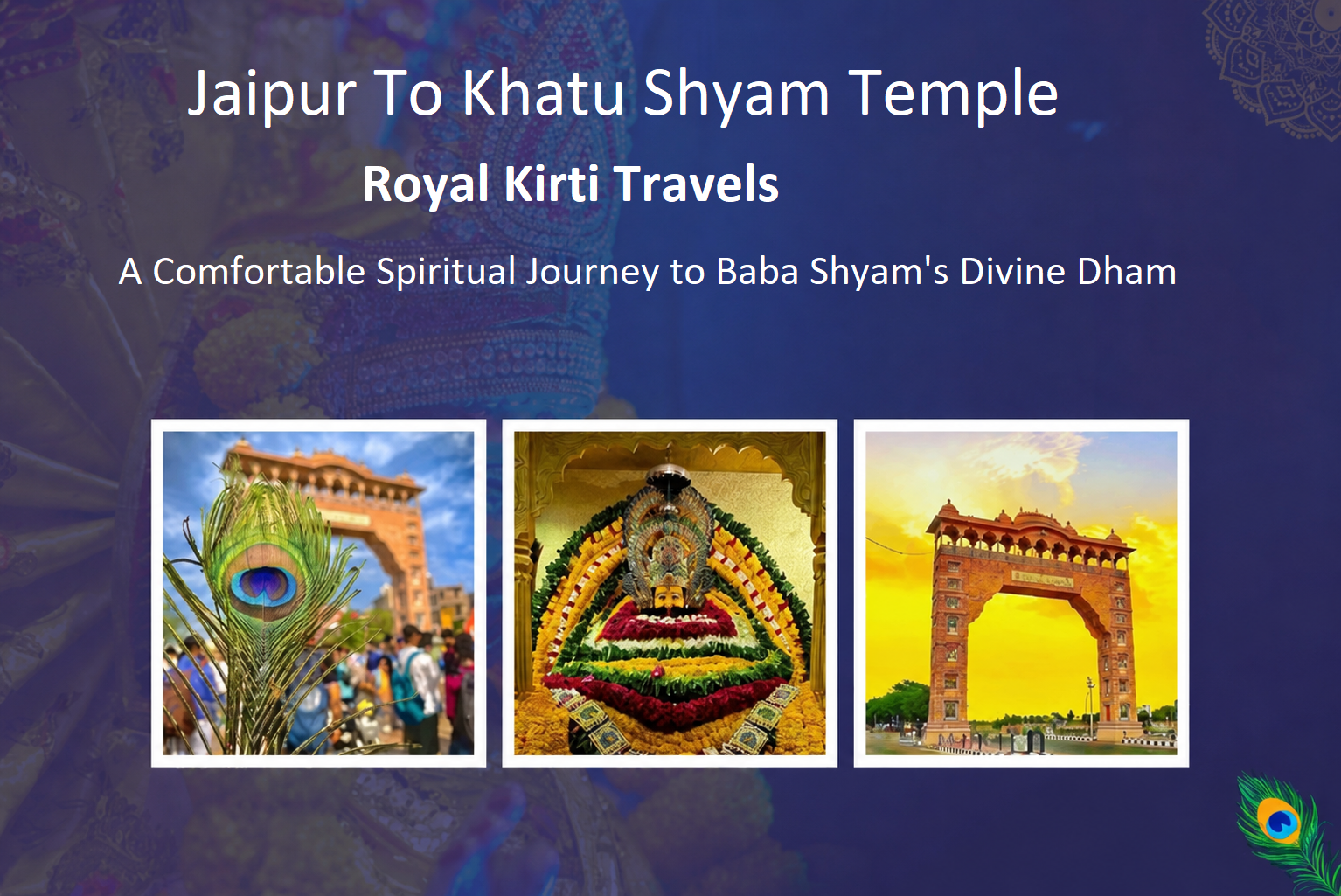 Jaipur To Khatu Shyam Temple

Royal Kirti Travels

A Comfortable Spiritual Journey to Baba Shyam's Divine Dham